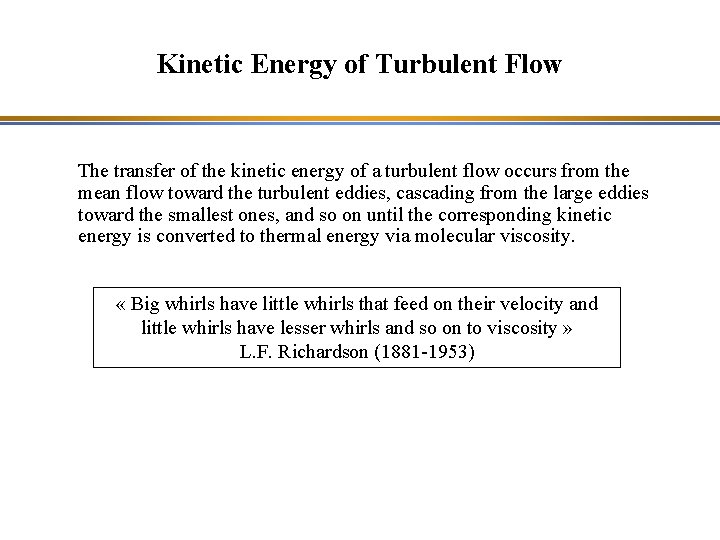 Kinetic Energy of Turbulent Flow

The transfer of the kinetic energy of a turbulent flow occurs from the mean flow toward the turbulent eddies, cascading from the large eddies toward the smallest ones, and so on until the corresponding kinetic energy is converted to thermal energy via molecular viscosity.

« Big whirls have little whirls that feed on their velocity and little whirls have lesser whirls and so on to viscosity »
L.F. Richardson (1881-1953)